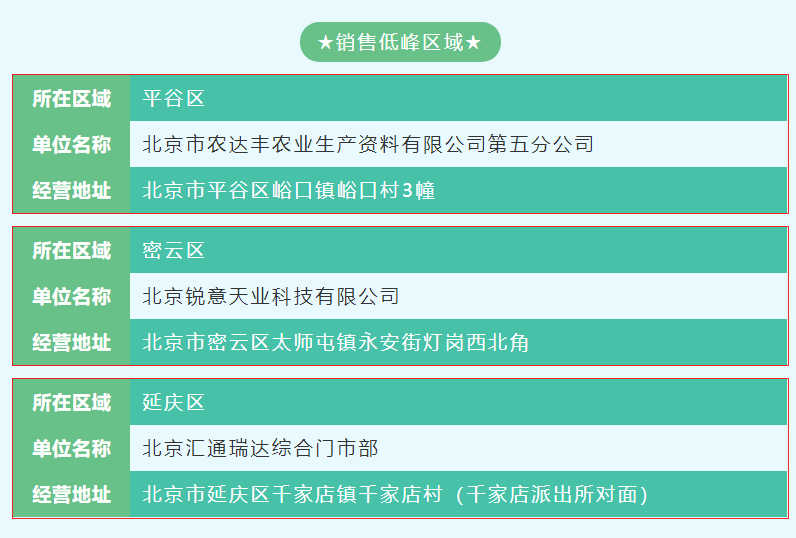 ★销售低峰区域★

| 所在区域 | 平谷区 |
|---|---|
| 单位名称 | 北京市农达丰农业生产资料有限公司第五分公司 |
| 经营地址 | 北京市平谷区峪口镇峪口村3幢 |

| 所在区域 | 密云区 |
|---|---|
| 单位名称 | 北京锐意天业科技有限公司 |
| 经营地址 | 北京市密云区太师屯镇永安街灯岗西北角 |

| 所在区域 | 延庆区 |
|---|---|
| 单位名称 | 北京汇通瑞达综合门市部 |
| 经营地址 | 北京市延庆区千家店镇千家店村（千家店派出所对面） |